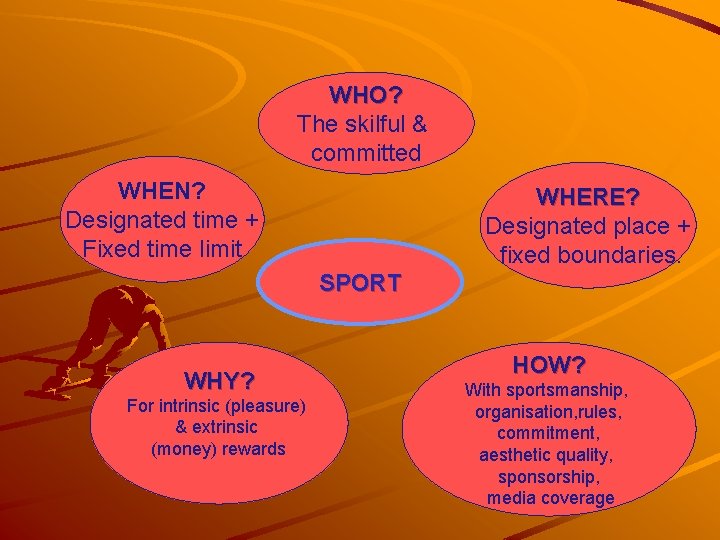 WHO?
The skilful & committed

WHEN?
Designated time + Fixed time limit

WHERE?
Designated place + fixed boundaries.

SPORT

WHY?
For intrinsic (pleasure) & extrinsic (money) rewards

HOW?
With sportsmanship, organisation,rules, commitment, aesthetic quality, sponsorship, media coverage